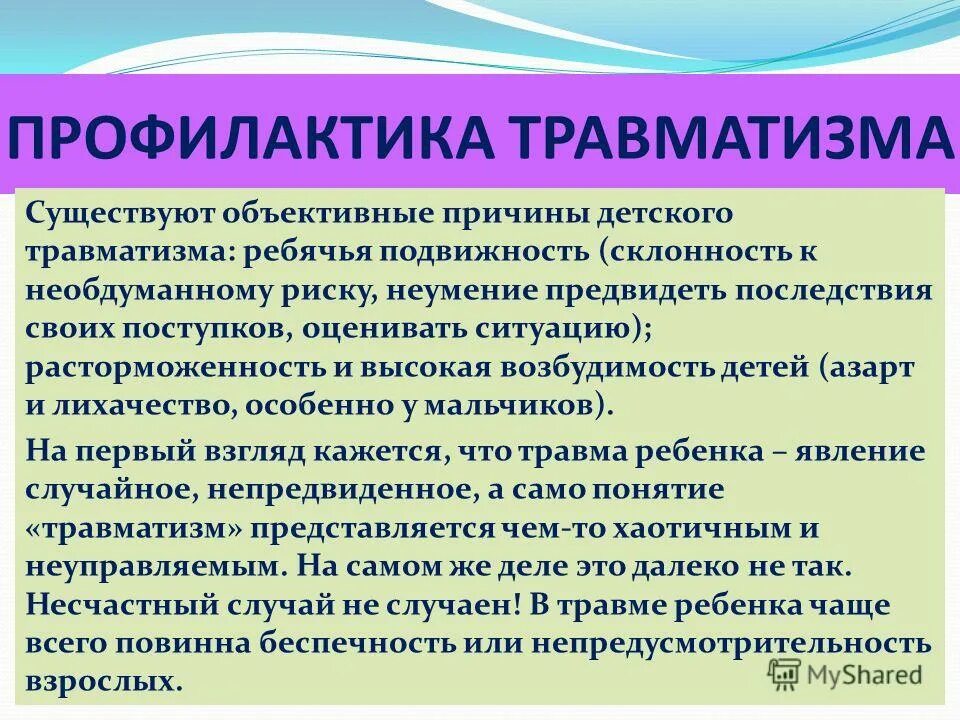 ПРОФИЛАКТИКА ТРАВМАТИЗМА

Существуют объективные причины детского травматизма: ребячья подвижность (склонность к необдуманному риску, неумение предвидеть последствия своих поступков, оценивать ситуацию); расторможенность и высокая возбудимость детей (азарт и лихачество, особенно у мальчиков).

На первый взгляд кажется, что травма ребенка – явление случайное, непредвиденное, а само понятие «травматизм» представляется чем-то хаотичным и неуправляемым. На самом же деле это далеко не так. Несчастный случай не случаен! В травме ребенка чаще всего повинна беспечность или непредусмотрительность взрослых.

MyShared